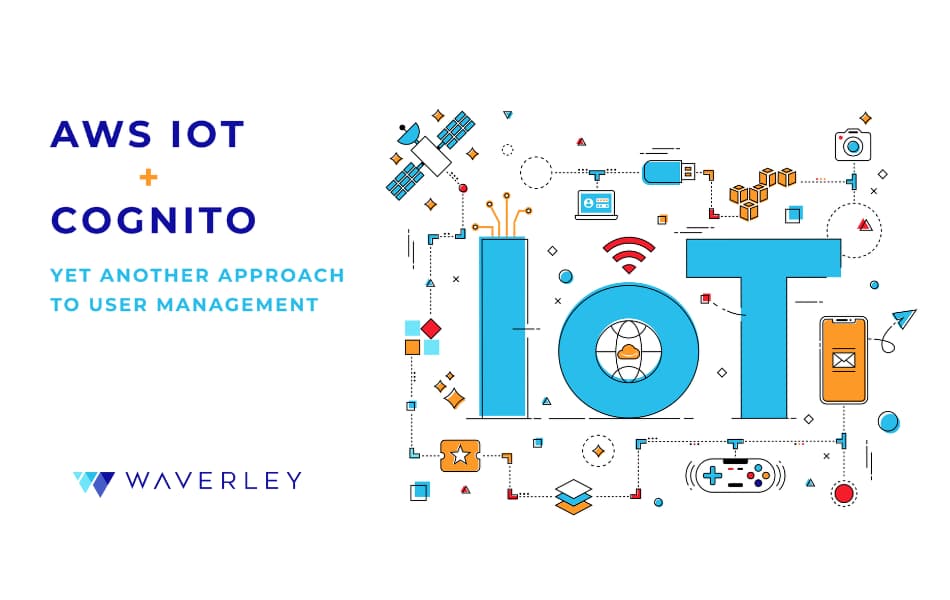 AWS IOT
+
COGNITO

YET ANOTHER APPROACH TO USER MANAGEMENT

WAVERLEY

IoT